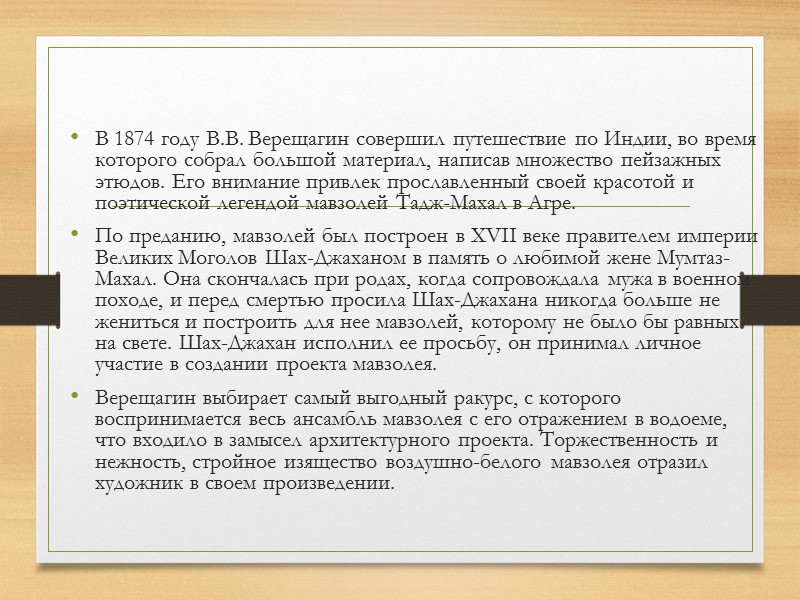 • В 1874 году В.В. Верещагин совершил путешествие по Индии, во время которого собрал большой материал, написав множество пейзажных этюдов. Его внимание привлек прославленный своей красотой и поэтической легендой мавзолей Тадж-Махал в Агре.

• По преданию, мавзолей был построен в XVII веке правителем империи Великих Моголов Шах-Джаханом в память о любимой жене Мумтаз-Махал. Она скончалась при родах, когда сопровождала мужа в военном походе, и перед смертью просила Шах-Джахана никогда больше не жениться и построить для нее мавзолей, которому не было бы равных на свете. Шах-Джахан исполнил ее просьбу, он принимал личное участие в создании проекта мавзолея.

• Верещагин выбирает самый выгодный ракурс, с которого воспринимается весь ансамбль мавзолея с его отражением в водоеме, что входило в замысел архитектурного проекта. Торжественность и нежность, стройное изящество воздушно-белого мавзолея отразил художник в своем произведении.